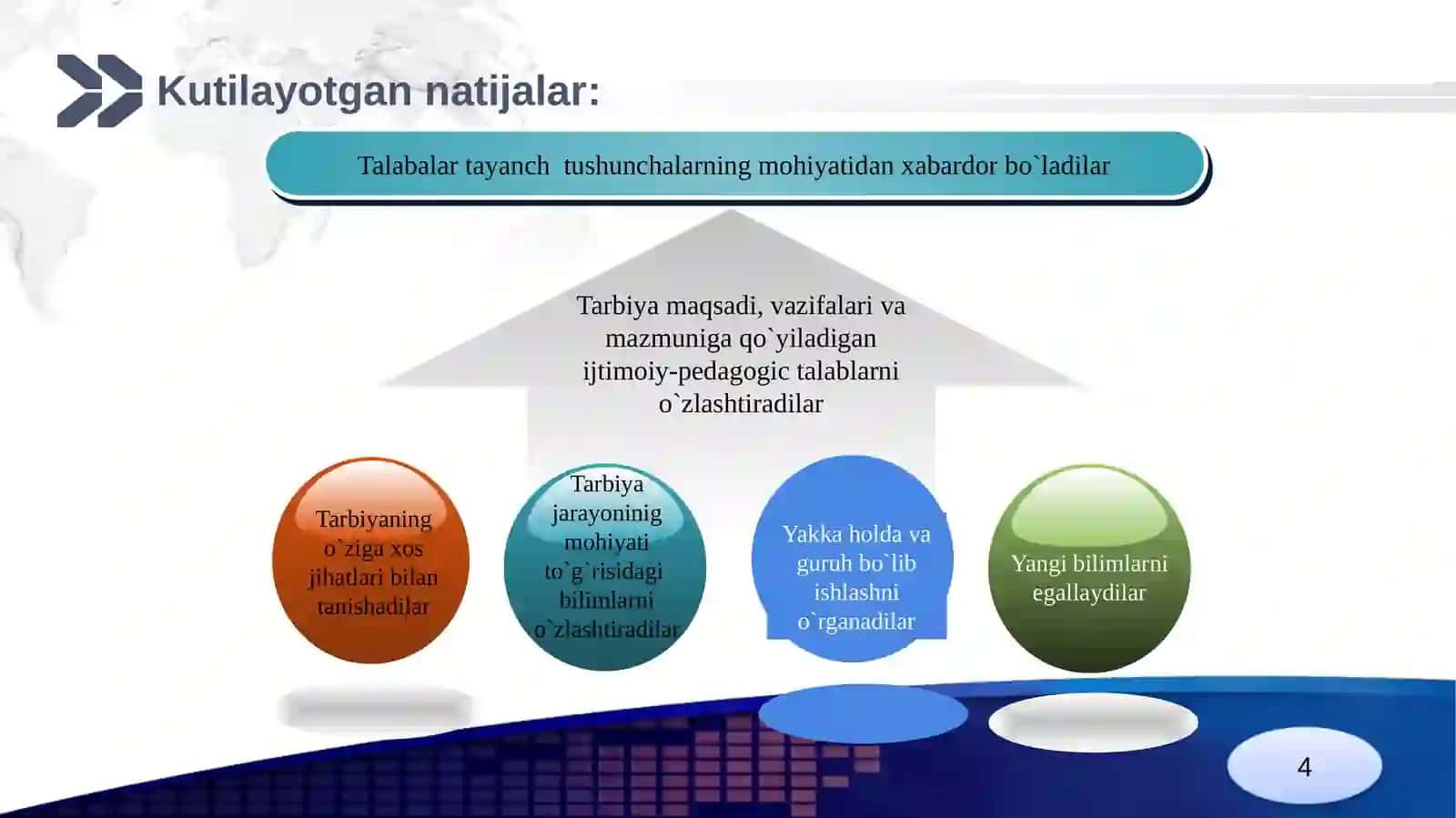 Kutilayotgan natijalar:

Talabalar tayanch  tushunchalarning mohiyatidan xabardor bo`ladilar

Tarbiya maqsadi, vazifalari va mazmuniga qo`yiladigan ijtimoiy-pedagogic talablarni o`zlashtiradilar

Tarbiyaning o`ziga xos jihatlari bilan tanishadilar

Tarbiya jarayoninig mohiyati to`g`risidagi bilimlarni o`zlashtiradilar

Yakka holda va guruh bo`lib ishlashni o`rganadilar

Yangi bilimlarni egallaydilar

4